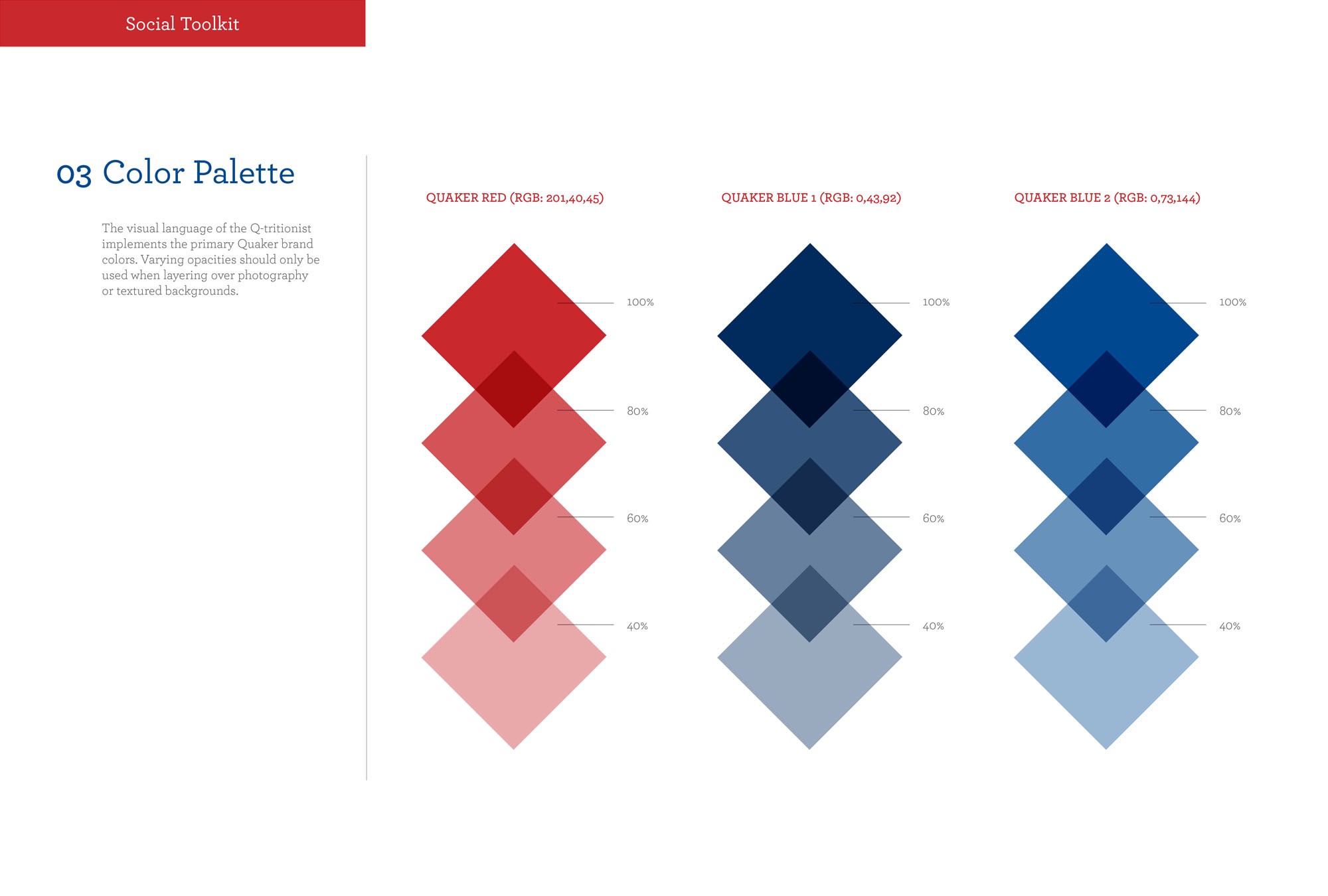 Social Toolkit

03 Color Palette

The visual language of the Q-tritionist implements the primary Quaker brand colors. Varying opacities should only be used when layering over photography or textured backgrounds.

QUAKER RED (RGB: 201,40,45)

100%

80%

60%

40%

QUAKER BLUE 1 (RGB: 0,43,92)

100%

80%

60%

40%

QUAKER BLUE 2 (RGB: 0,73,144)

100%

80%

60%

40%